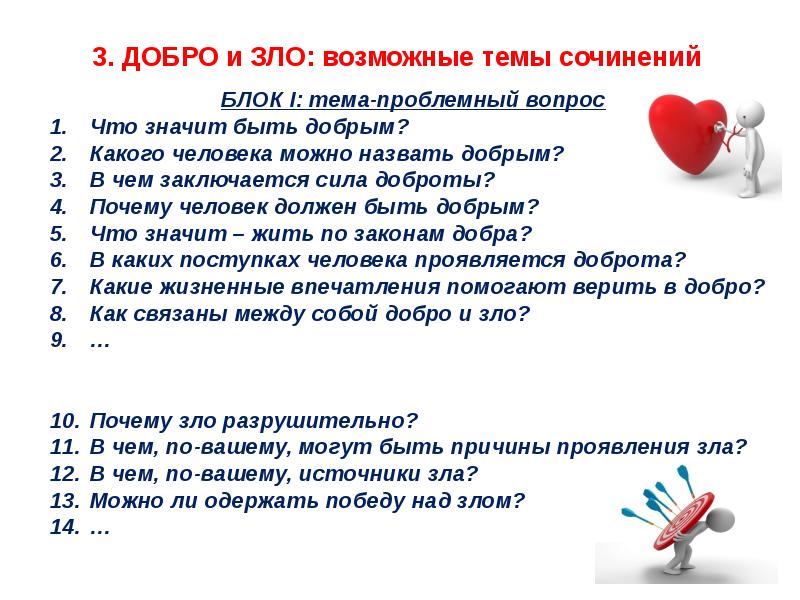 3. ДОБРО и ЗЛО: возможные темы сочинений

БЛОК I: тема-проблемный вопрос

1. Что значит быть добрым?
2. Какого человека можно назвать добрым?
3. В чем заключается сила доброты?
4. Почему человек должен быть добрым?
5. Что значит – жить по законам добра?
6. В каких поступках человека проявляется доброта?
7. Какие жизненные впечатления помогают верить в добро?
8. Как связаны между собой добро и зло?
9. …

10. Почему зло разрушительно?
11. В чем, по-вашему, могут быть причины проявления зла?
12. В чем, по-вашему, источники зла?
13. Можно ли одержать победу над злом?
14. …